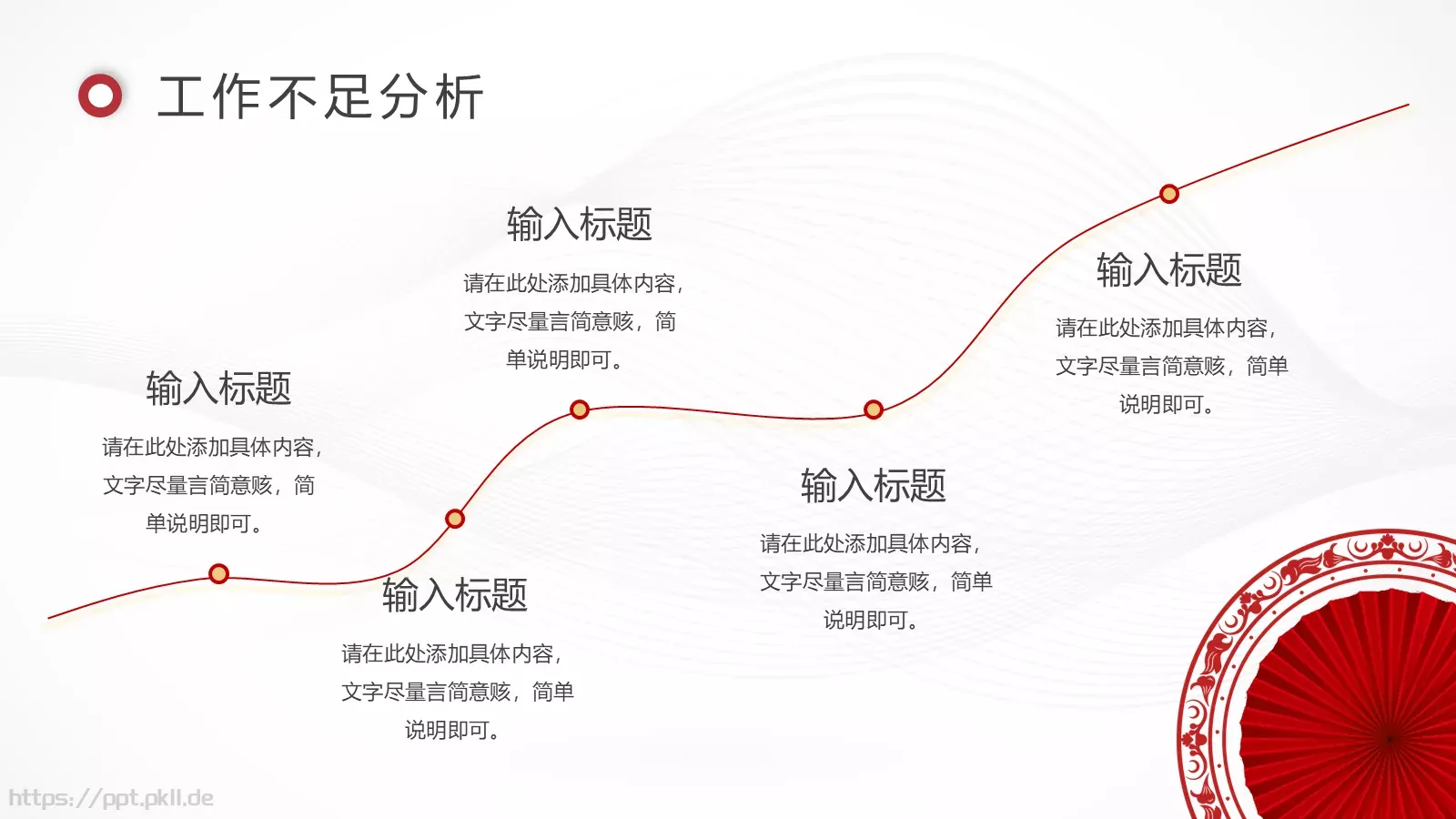 工作不足分析

输入标题

请在此处添加具体内容，文字尽量言简意赅，简单说明即可。

输入标题

请在此处添加具体内容，文字尽量言简意赅，简单说明即可。

输入标题

请在此处添加具体内容，文字尽量言简意赅，简单说明即可。

输入标题

请在此处添加具体内容，文字尽量言简意赅，简单说明即可。

输入标题

请在此处添加具体内容，文字尽量言简意赅，简单说明即可。

https://ppt.pkll.de